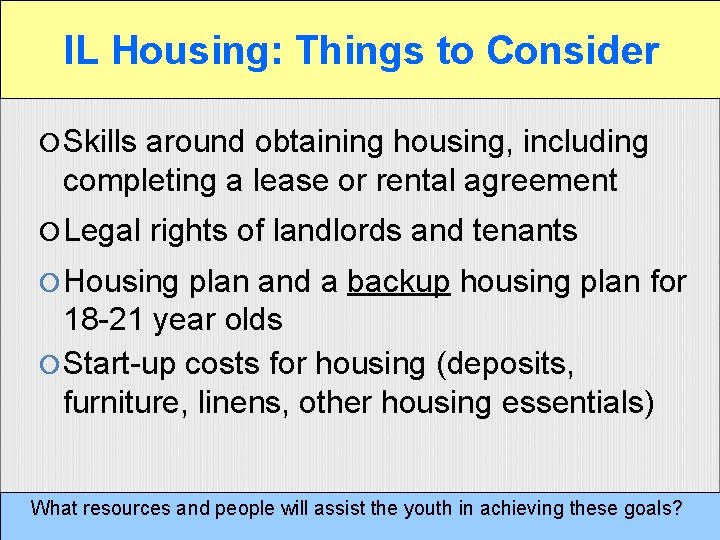 IL Housing: Things to Consider

Skills around obtaining housing, including completing a lease or rental agreement

Legal rights of landlords and tenants

Housing plan and a backup housing plan for 18-21 year olds

Start-up costs for housing (deposits, furniture, linens, other housing essentials)

What resources and people will assist the youth in achieving these goals?